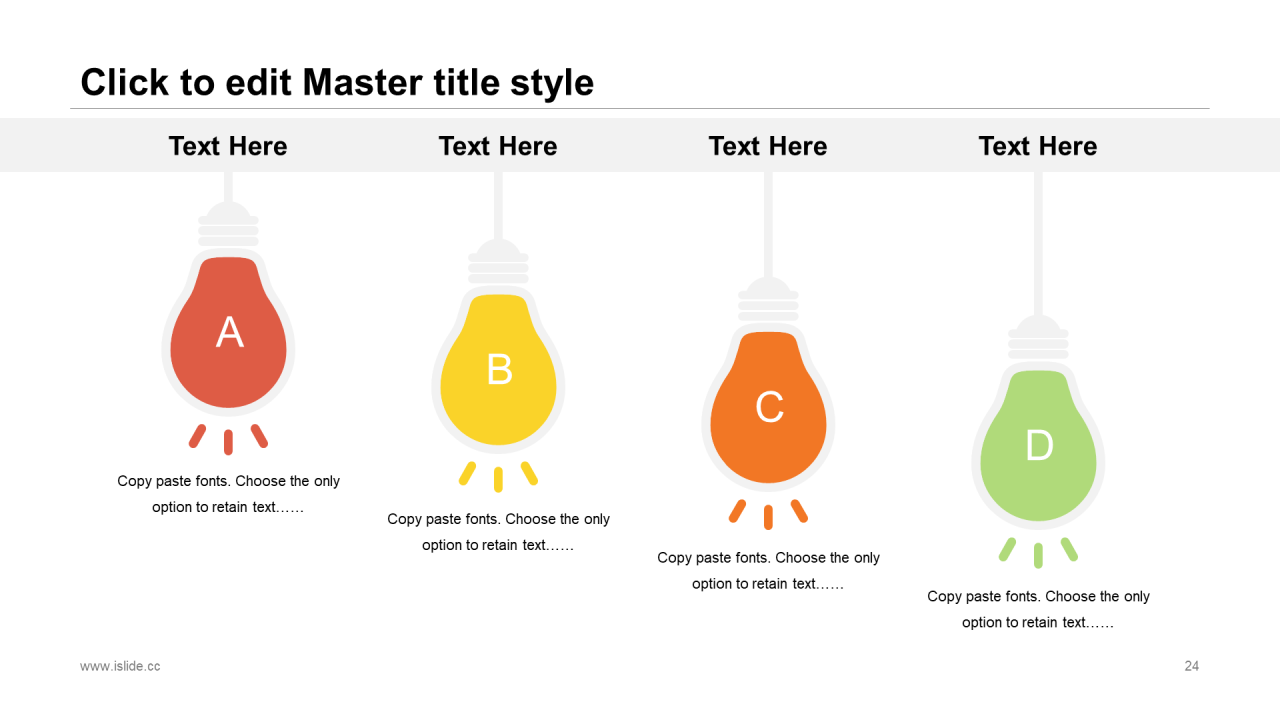 Click to edit Master title style

Text Here

A

Copy paste fonts. Choose the only option to retain text……

Text Here

B

Copy paste fonts. Choose the only option to retain text……

Text Here

C

Copy paste fonts. Choose the only option to retain text……

Text Here

D

Copy paste fonts. Choose the only option to retain text……

www.islide.cc

24